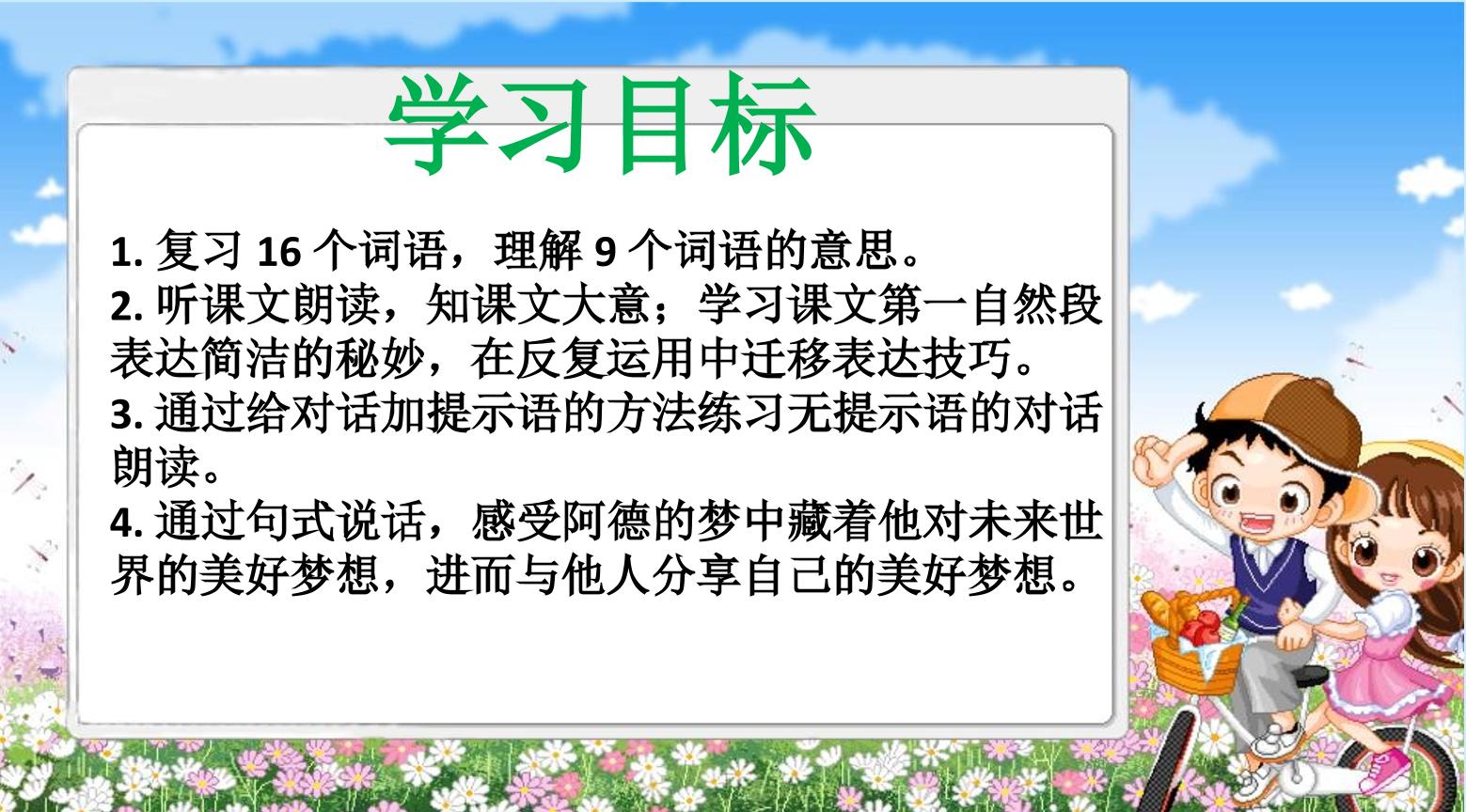 学习目标

1. 复习 16 个词语，理解 9 个词语的意思。
2. 听课文朗读，知课文大意；学习课文第一自然段表达简洁的秘妙，在反复运用中迁移表达技巧。
3. 通过给对话加提示语的方法练习无提示语的对话朗读。
4. 通过句式说话，感受阿德的梦中藏着他对未来世界的美好梦想，进而与他人分享自己的美好梦想。